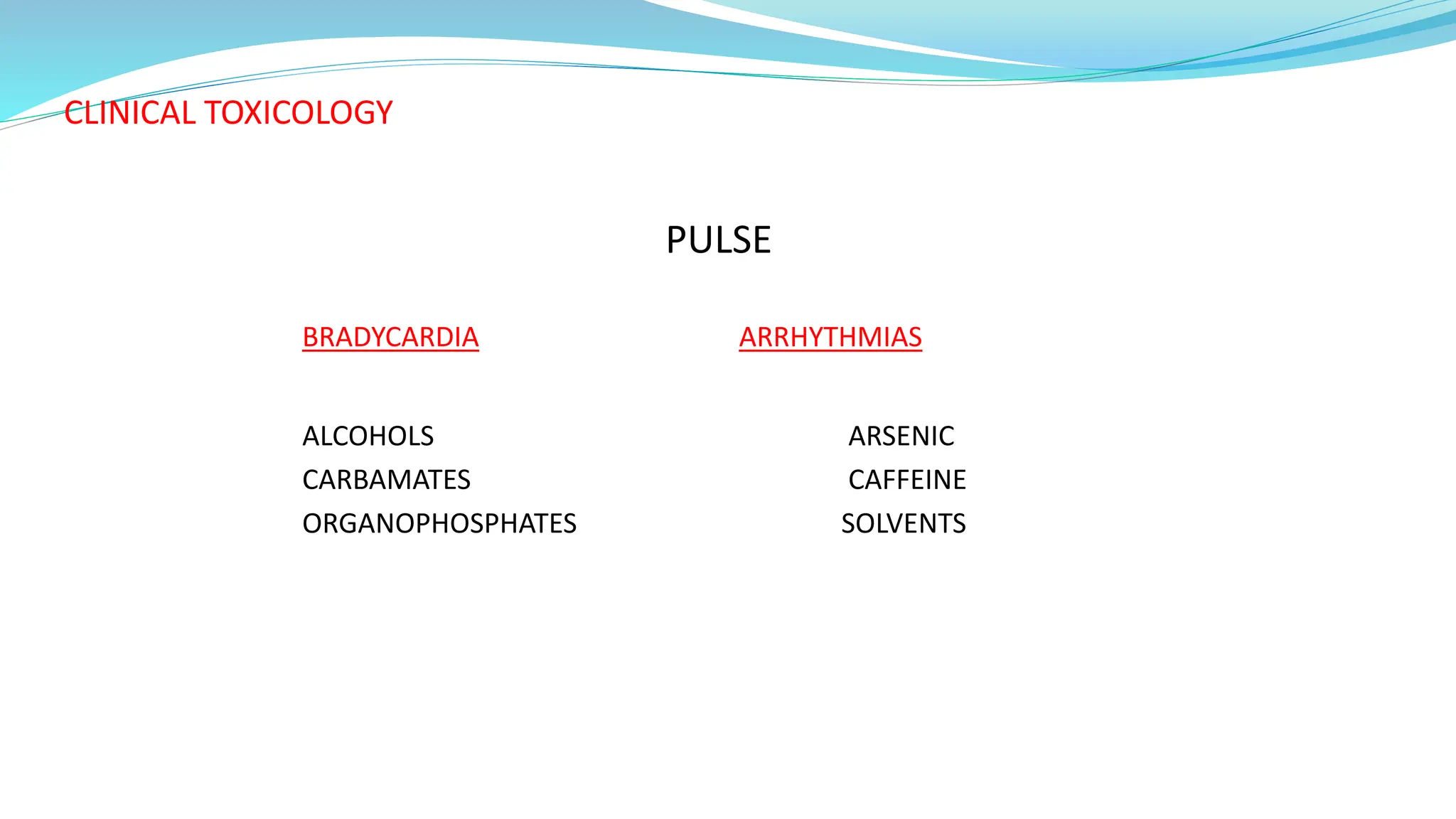 CLINICAL TOXICOLOGY

PULSE

BRADYCARDIA

ALCOHOLS
CARBAMATES
ORGANOPHOSPHATES

ARRHYTHMIAS

ARSENIC
CAFFEINE
SOLVENTS